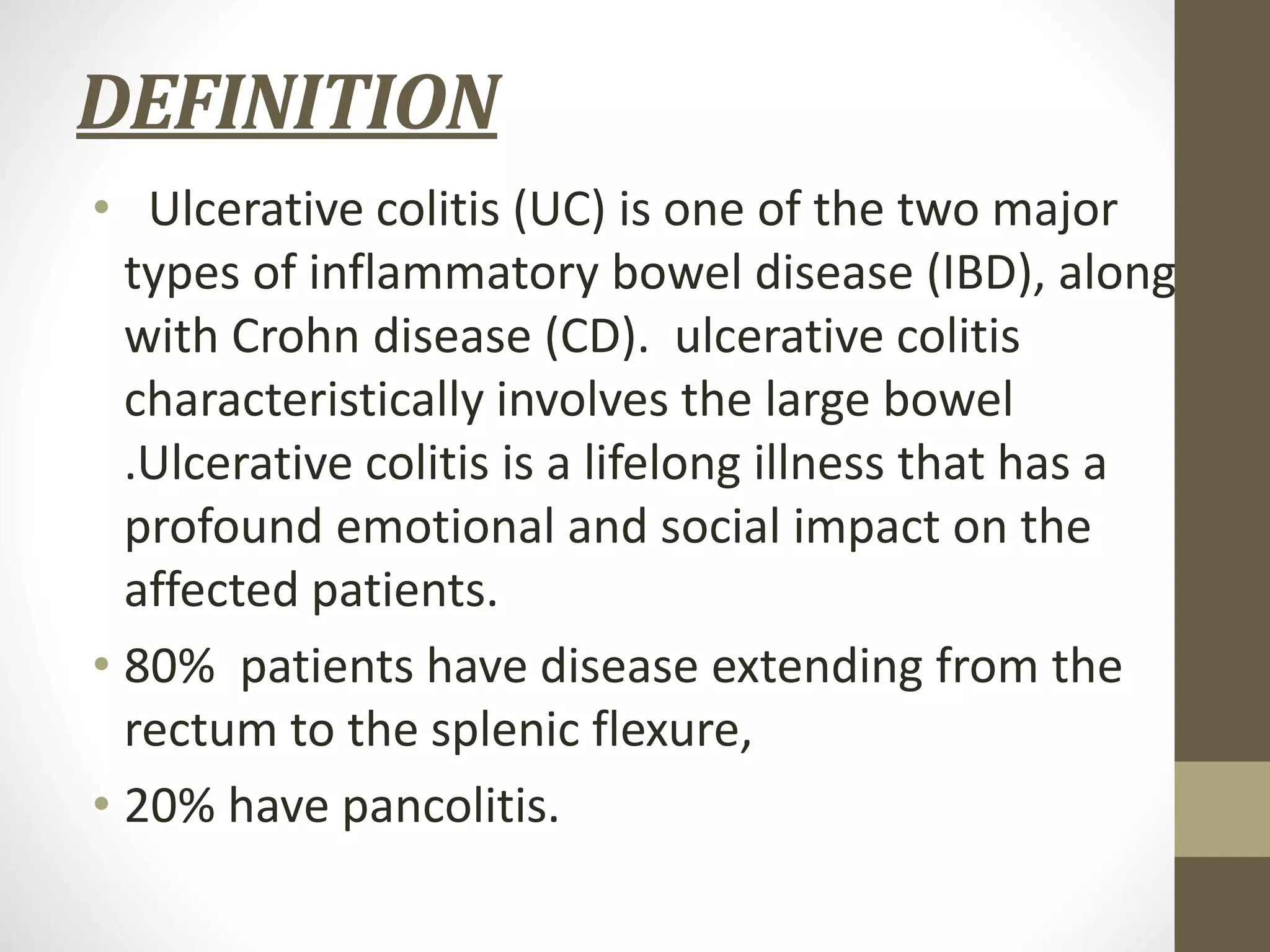 DEFINITION

• Ulcerative colitis (UC) is one of the two major types of inflammatory bowel disease (IBD), along with Crohn disease (CD). ulcerative colitis characteristically involves the large bowel .Ulcerative colitis is a lifelong illness that has a profound emotional and social impact on the affected patients.

• 80% patients have disease extending from the rectum to the splenic flexure,

• 20% have pancolitis.